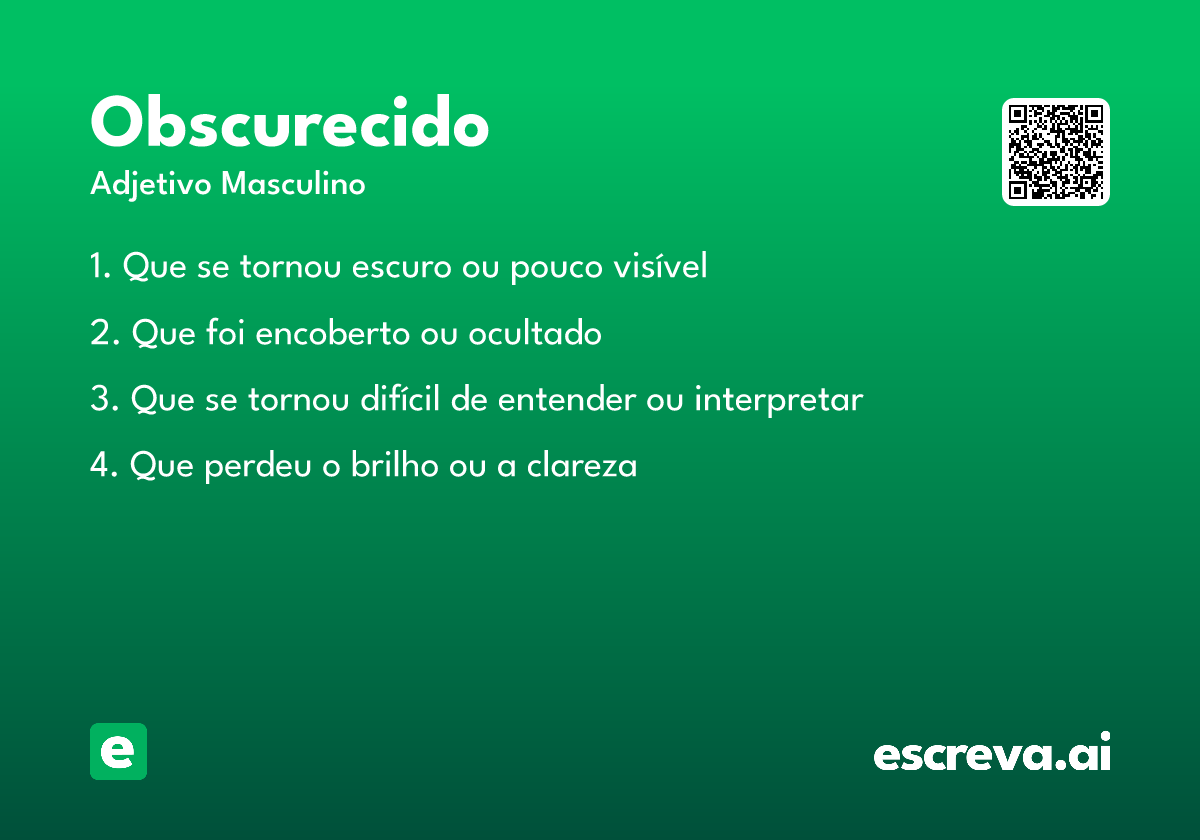 Obscurecido
Adjetivo Masculino

1. Que se tornou escuro ou pouco visível

2. Que foi encoberto ou ocultado

3. Que se tornou difícil de entender ou interpretar

4. Que perdeu o brilho ou a clareza

e

escreva.ai